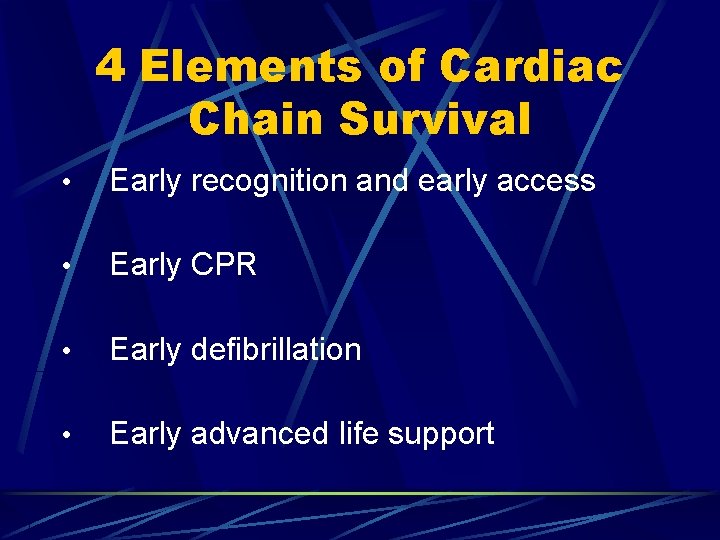 4 Elements of Cardiac Chain Survival

• Early recognition and early access

• Early CPR

• Early defibrillation

• Early advanced life support